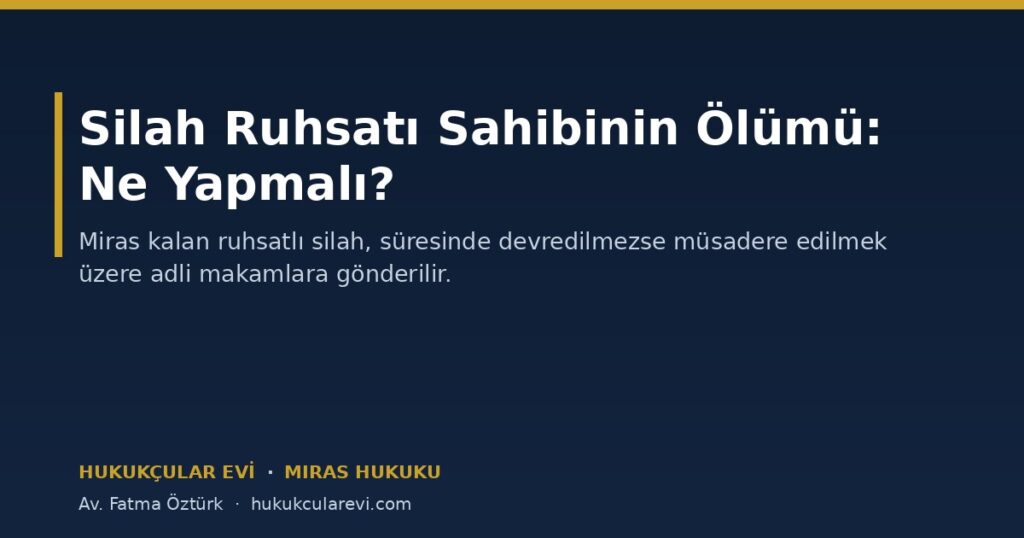 Silah Ruhsatı Sahibinin Ölümü: Ne Yapmalı?

Miras kalan ruhsatlı silah, süresinde devredilmezse müsadere edilmek üzere adli makamlara gönderilir.

HUKUKÇULAR EVİ · MIRAS HUKUKU

Av. Fatma Öztürk · hukukcularevi.com